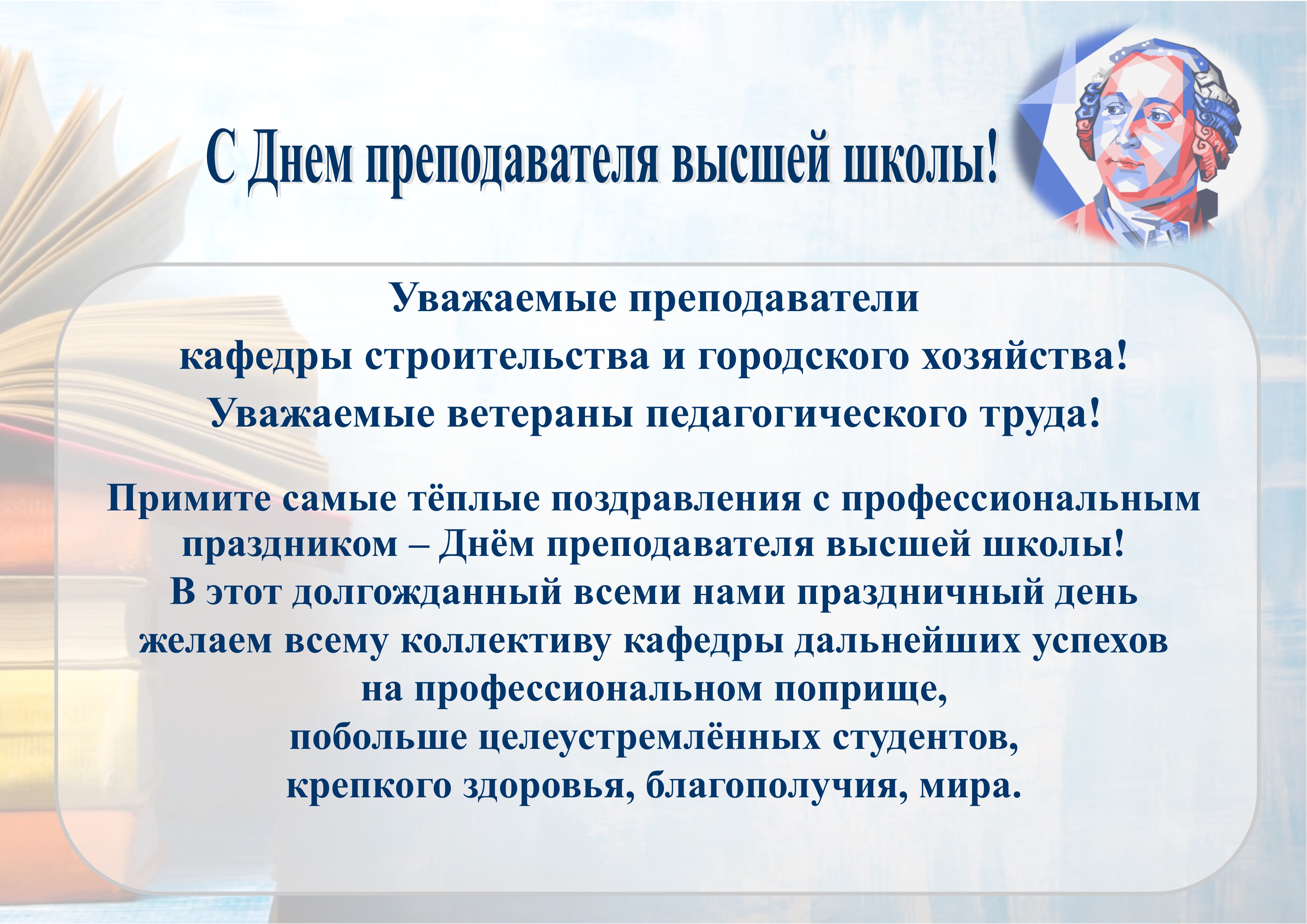 С Днем преподавателя высшей школы!

Уважаемые преподаватели
кафедры строительства и городского хозяйства!
Уважаемые ветераны педагогического труда!

Примите самые тёплые поздравления с профессиональным праздником – Днём преподавателя высшей школы!
В этот долгожданный всеми нами праздничный день желаем всему коллективу кафедры дальнейших успехов на профессиональном поприще,
побольше целеустремлённых студентов,
крепкого здоровья, благополучия, мира.